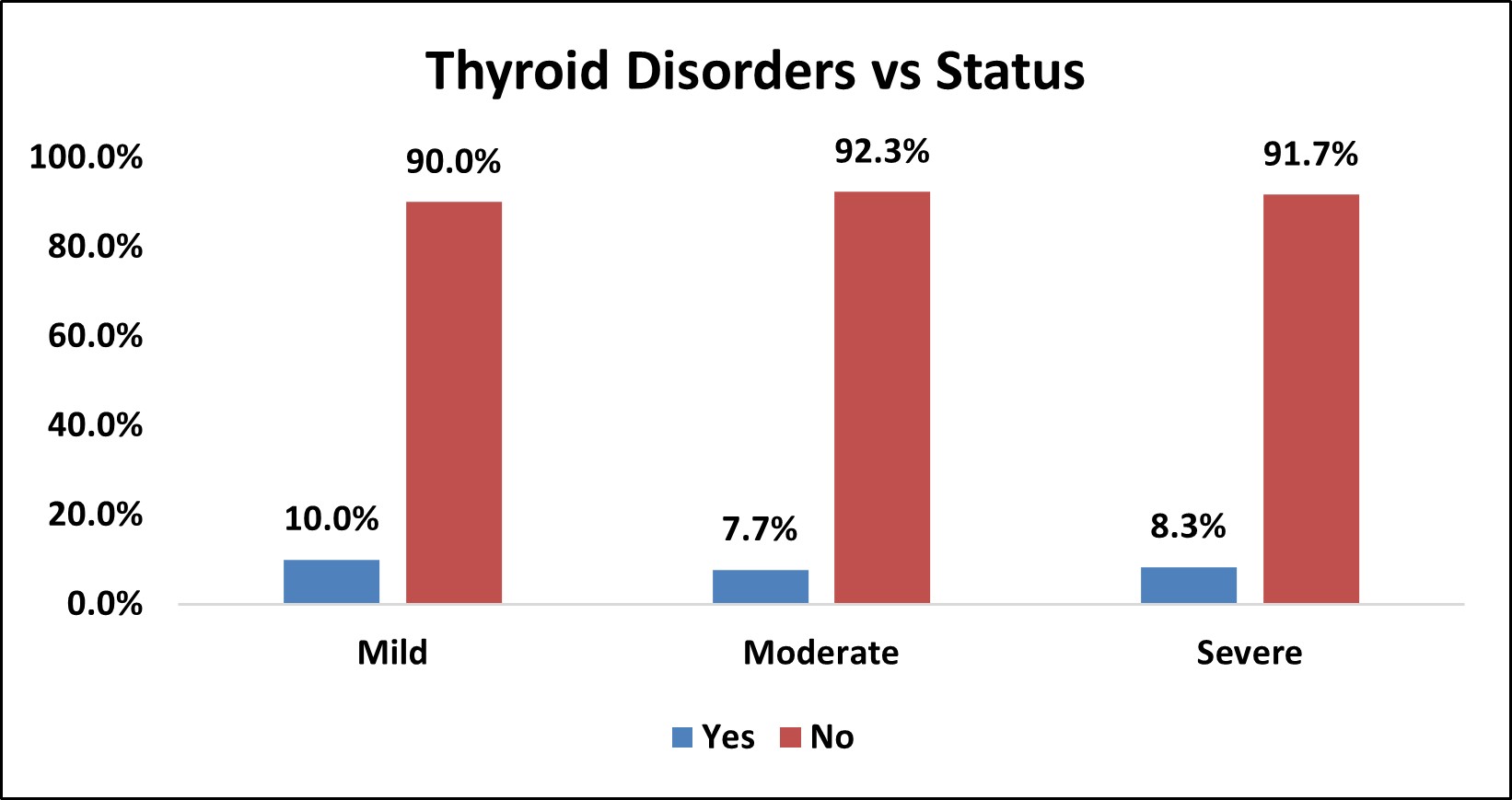 Thyroid Disorders vs Status

100.0%
80.0%
60.0%
40.0%
20.0%
0.0%

10.0%
90.0%
7.7%
92.3%
8.3%
91.7%

Mild
Moderate
Severe

Yes
No